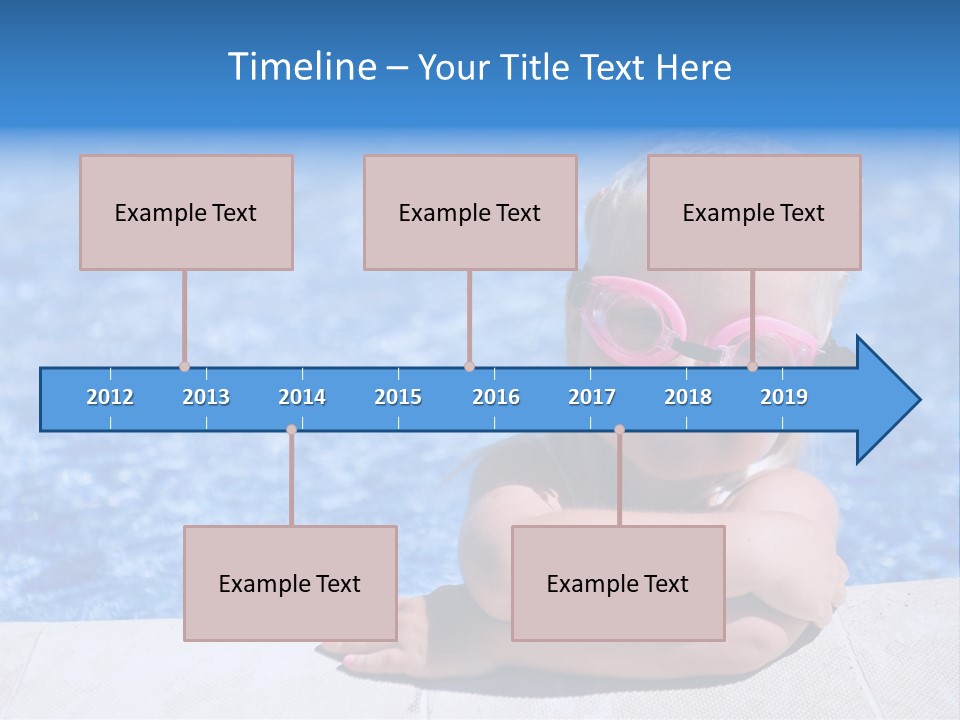 Timeline – Your Title Text Here

Example Text

Example Text

Example Text

2012 2013 2014 2015 2016 2017 2018 2019

Example Text

Example Text